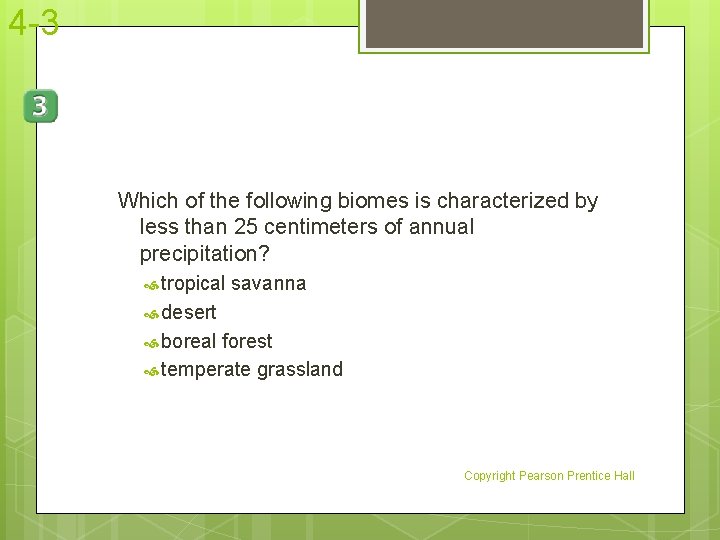 4-3

3

Which of the following biomes is characterized by less than 25 centimeters of annual precipitation?

tropical savanna
desert
boreal forest
temperate grassland

Copyright Pearson Prentice Hall